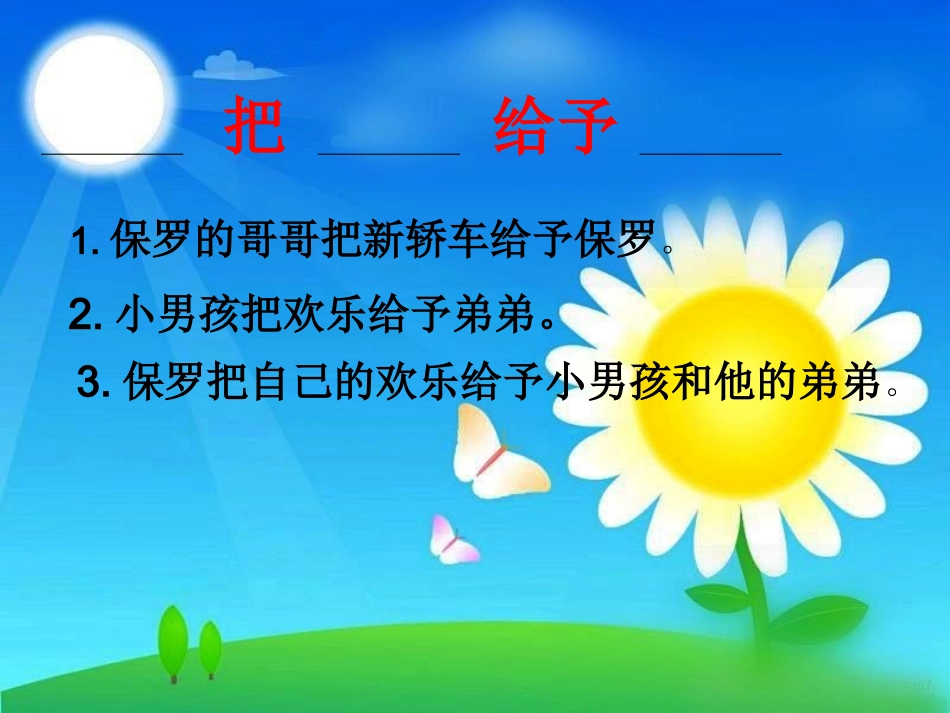 ______ 把 ______ 给予 ______

1. 保罗的哥哥把新轿车给予保罗。

2. 小男孩把欢乐给予弟弟。

3. 保罗把自己的欢乐给予小男孩和他的弟弟。